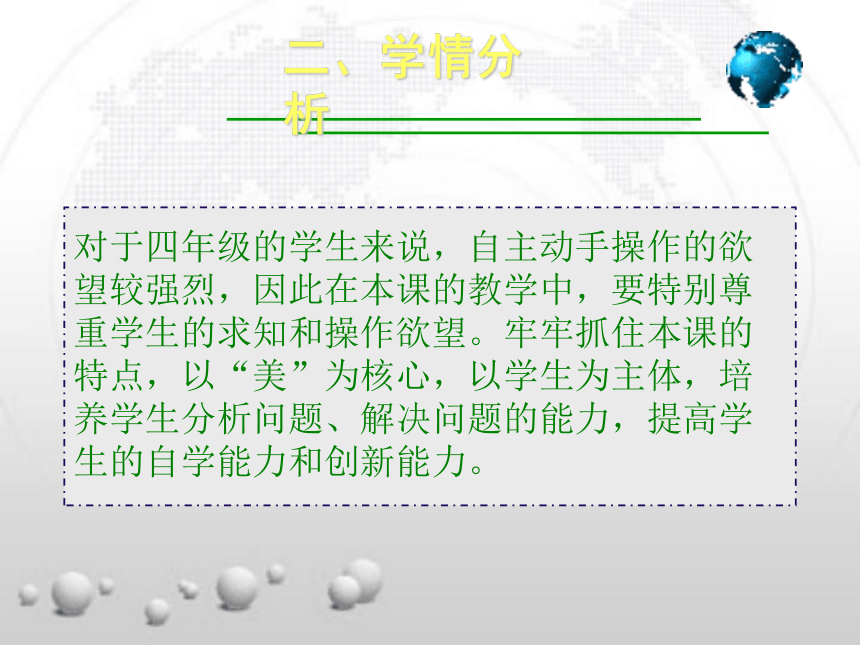 二、学情分析

对于四年级的学生来说，自主动手操作的欲望较强烈，因此在本课的教学中，要特别尊重学生的求知和操作欲望。牢牢抓住本课的特点，以“美”为核心，以学生为主体，培养学生分析问题、解决问题的能力，提高学生的自学能力和创新能力。